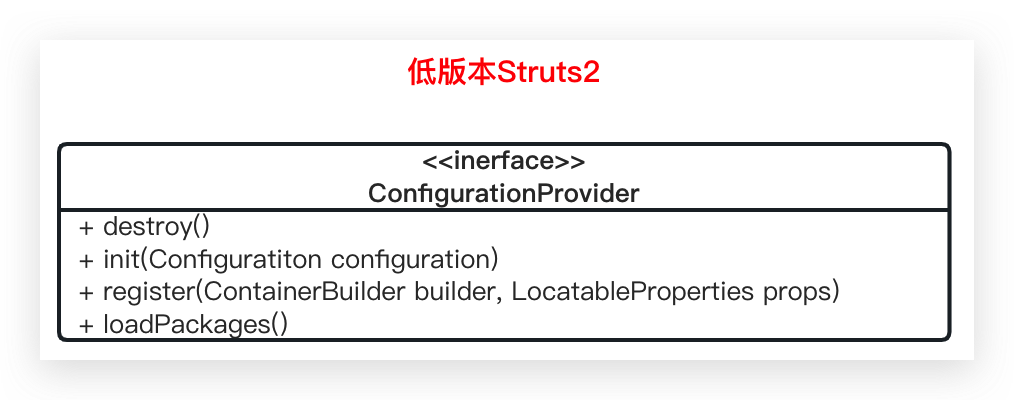 低版本Struts2

<<inerface>>
ConfigurationProvider

+ destroy()
+ init(Configuratiton configuration)
+ register(ContainerBuilder builder, LocatableProperties props)
+ loadPackages()